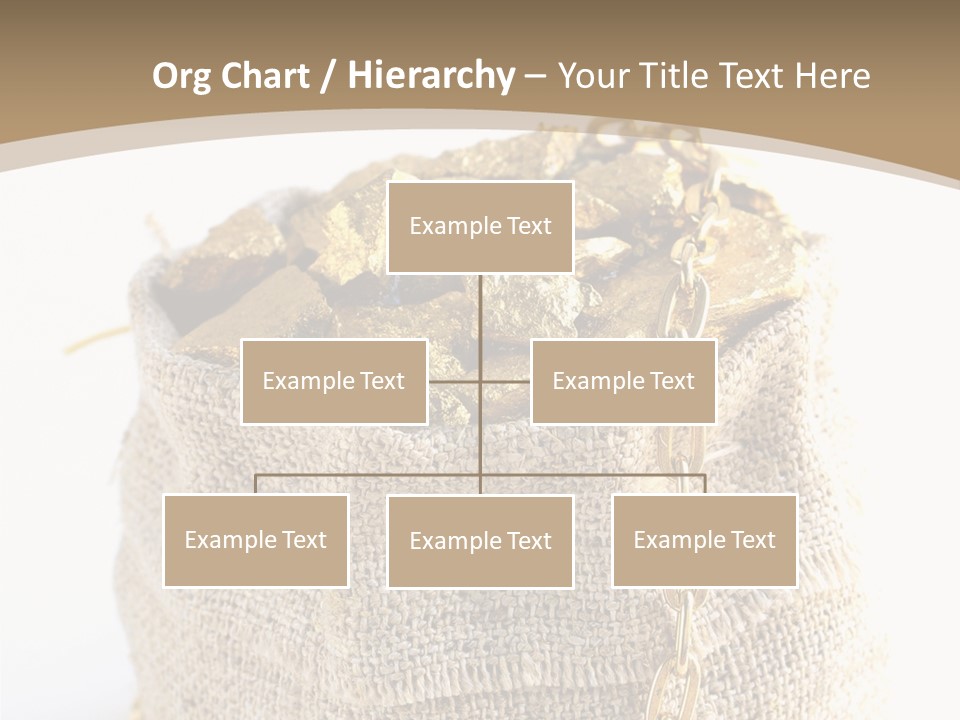 Org Chart / Hierarchy – Your Title Text Here

Example Text

Example Text

Example Text

Example Text

Example Text

Example Text